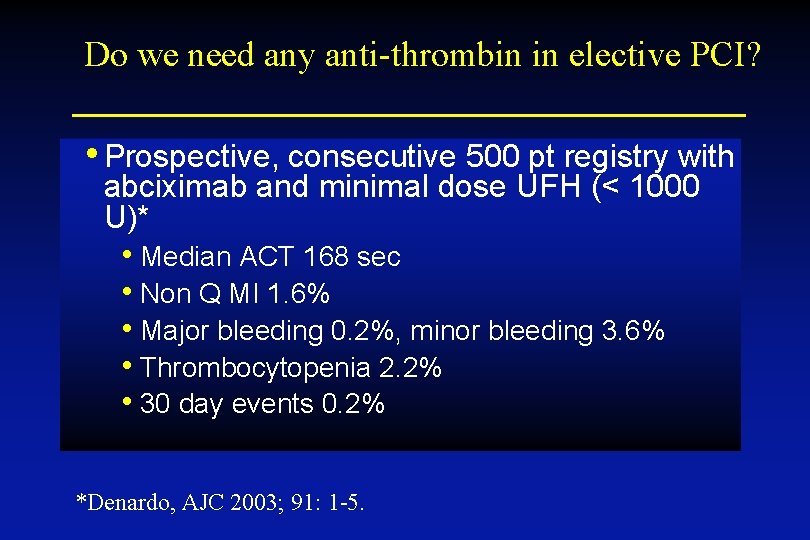 Do we need any anti-thrombin in elective PCI?

• Prospective, consecutive 500 pt registry with abciximab and minimal dose UFH (< 1000 U)*
  • Median ACT 168 sec
  • Non Q MI 1.6%
  • Major bleeding 0.2%, minor bleeding 3.6%
  • Thrombocytopenia 2.2%
  • 30 day events 0.2%

*Denardo, AJC 2003; 91: 1-5.